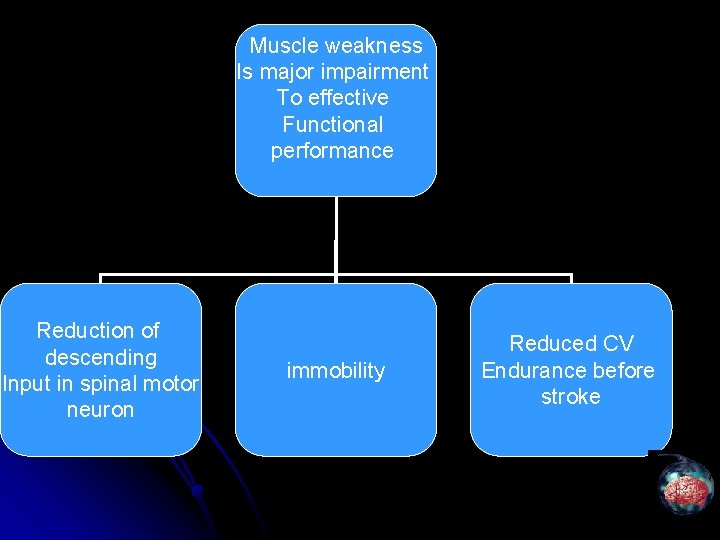 Muscle weakness
Is major impairment
To effective
Functional
performance

Reduction of
descending
Input in spinal motor
neuron

immobility

Reduced CV
Endurance before
stroke